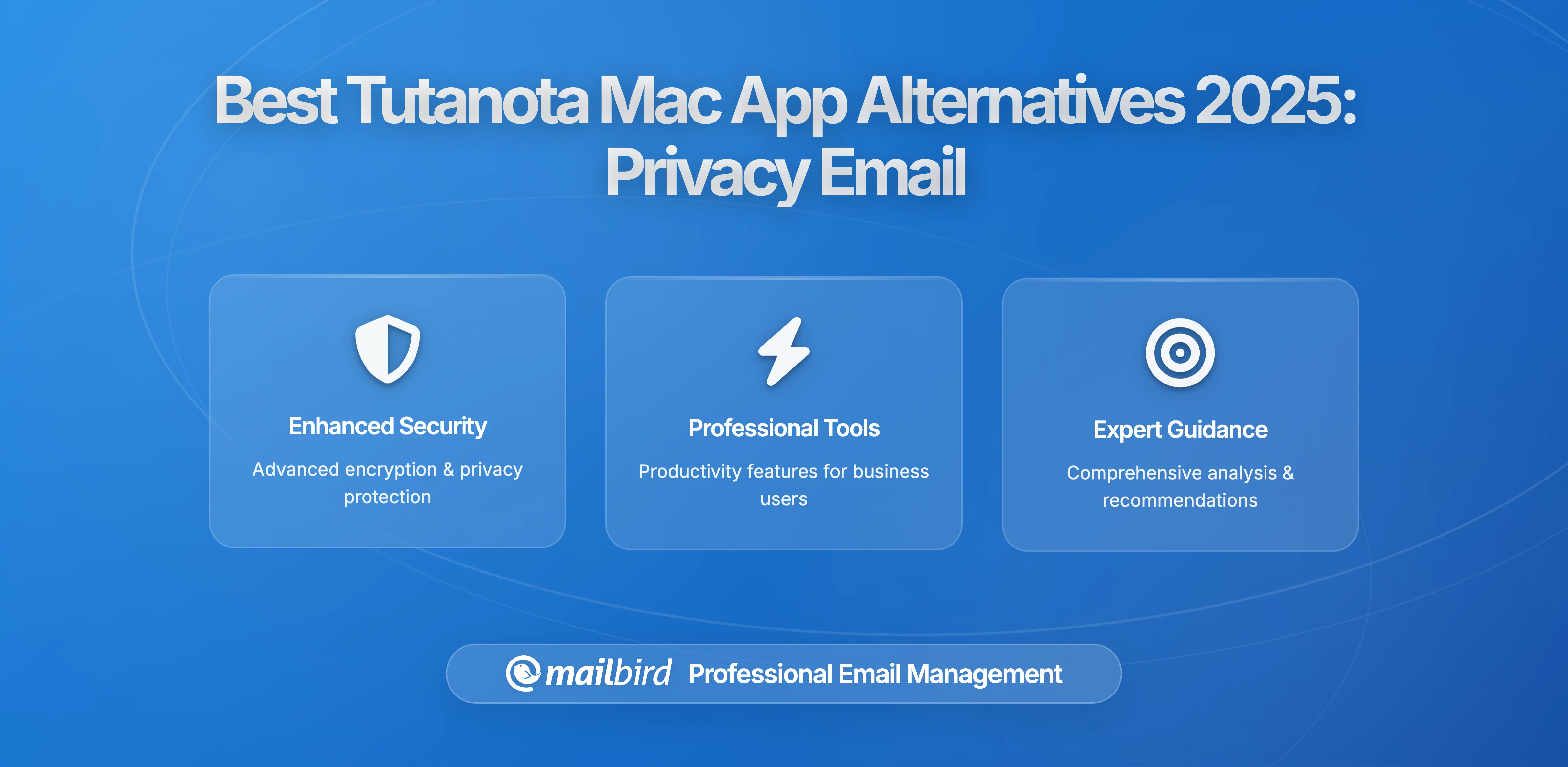 Best Tutanota Mac App Alternatives 2025: Privacy Email

Enhanced Security

Advanced encryption & privacy protection

Professional Tools

Productivity features for business users

Expert Guidance

Comprehensive analysis & recommendations

mailbird Professional Email Management